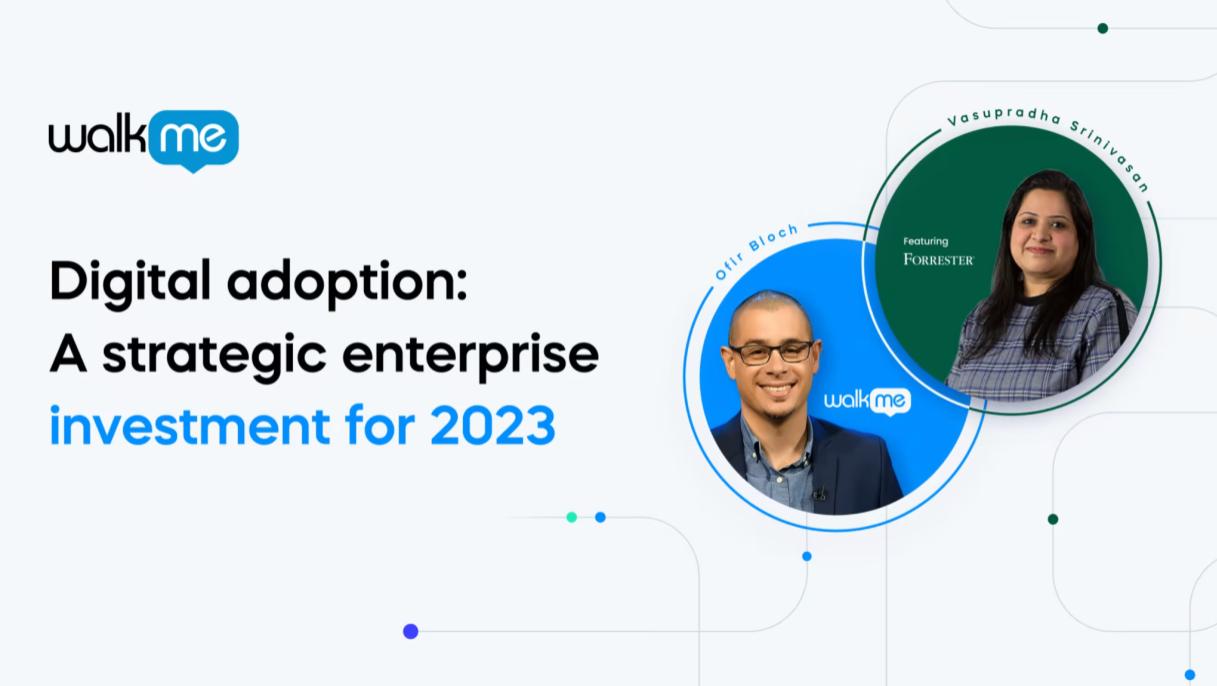 walkme

Digital adoption: A strategic enterprise investment for 2023

Ofir Bloch

walkme

Vasupradha Srinivasan

Featuring
FORRESTER